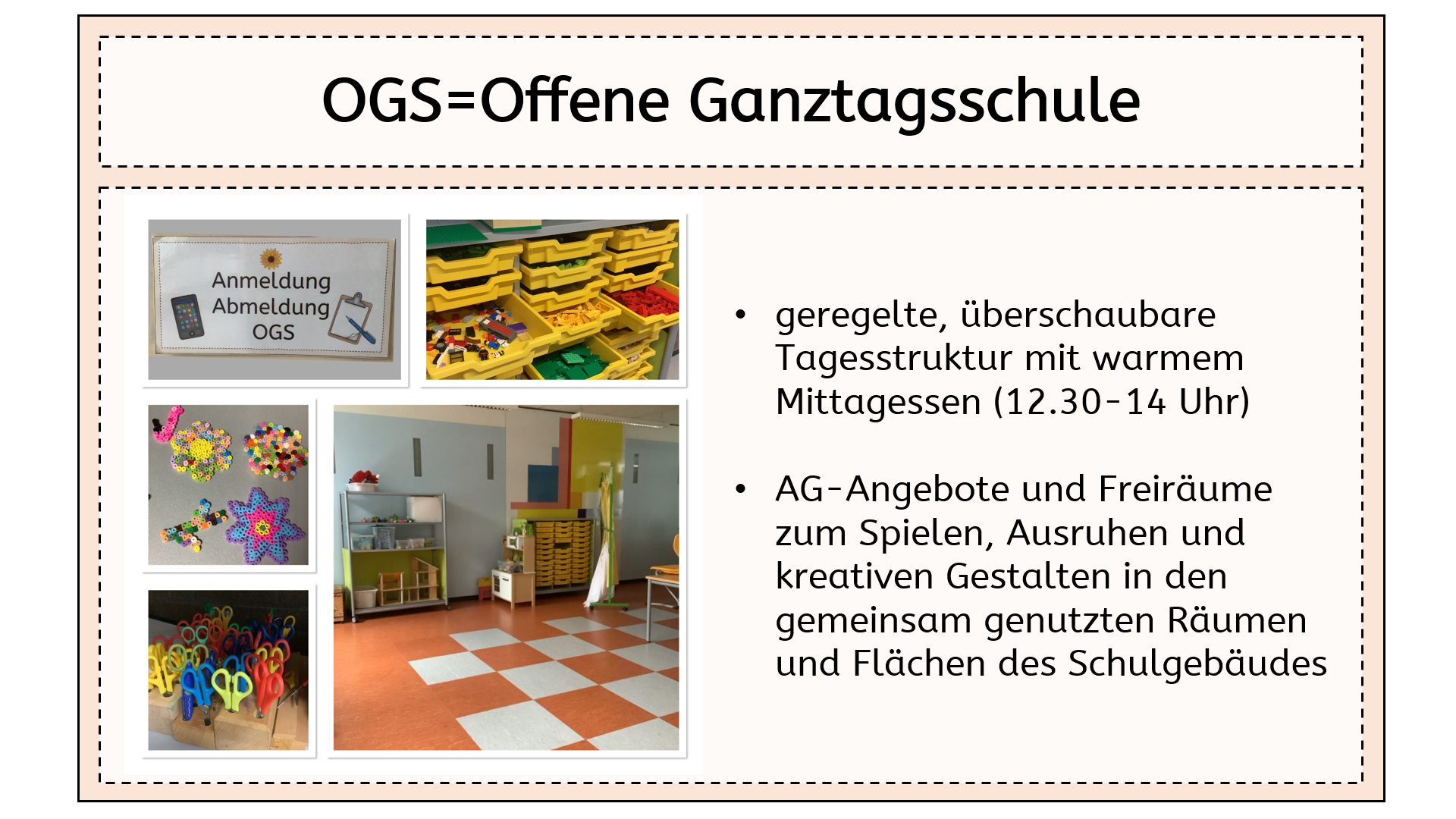 OGS=Offene Ganztagsschule

Anmeldung
Abmeldung
OGS

• geregelte, überschaubare Tagesstruktur mit warmem Mittagessen (12.30-14 Uhr)

• AG-Angebote und Freiräume zum Spielen, Ausruhen und kreativen Gestalten in den gemeinsam genutzten Räumen und Flächen des Schulgebäudes